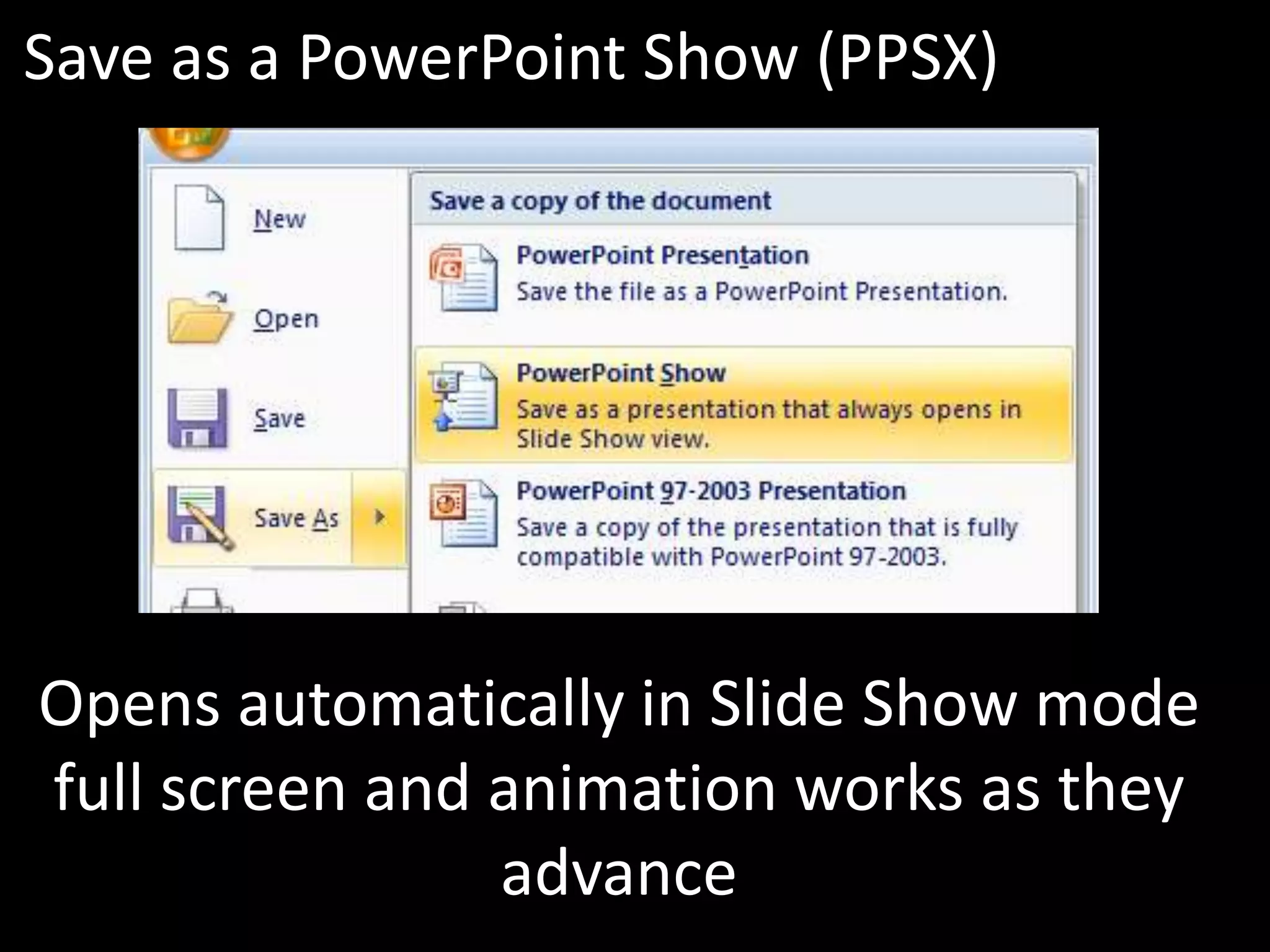 Save as a PowerPoint Show (PPSX)

New

Open

Save

Save As

Save a copy of the document

PowerPoint Presentation
Save the file as a PowerPoint Presentation.

PowerPoint Show
Save as a presentation that always opens in Slide Show view.

PowerPoint 97-2003 Presentation
Save a copy of the presentation that is fully compatible with PowerPoint 97-2003.

Opens automatically in Slide Show mode full screen and animation works as they advance